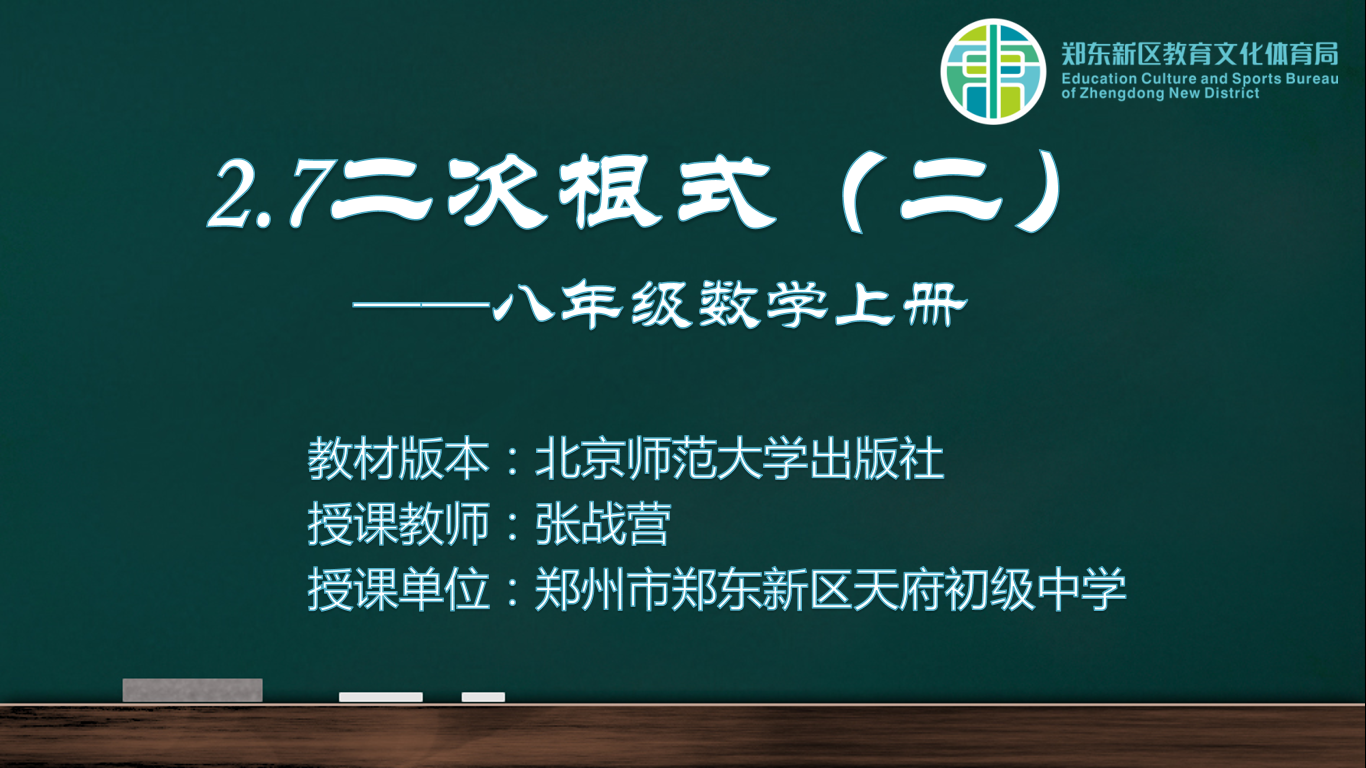 郑东新区教育文化体育局
Education Culture and Sports Bureau of Zhengdong New District

2.7二次根式（二）

——八年级数学上册

教材版本：北京师范大学出版社
授课教师：张战营
授课单位：郑州市郑东新区天府初级中学